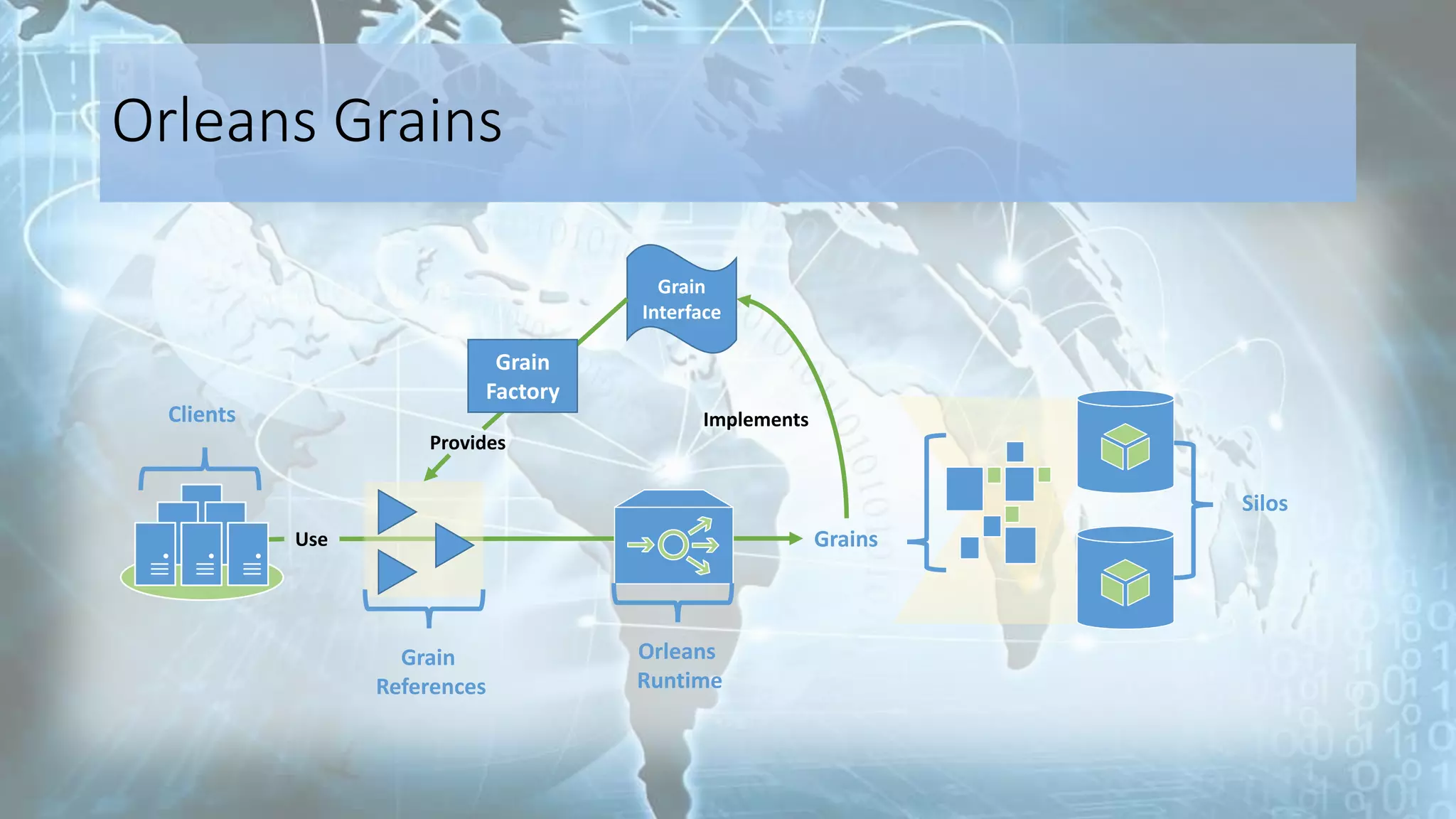 Orleans Grains

Grain Interface

Grain Factory

Clients

Provides

Implements

Use

Grains

Silos

Grain References

Orleans Runtime